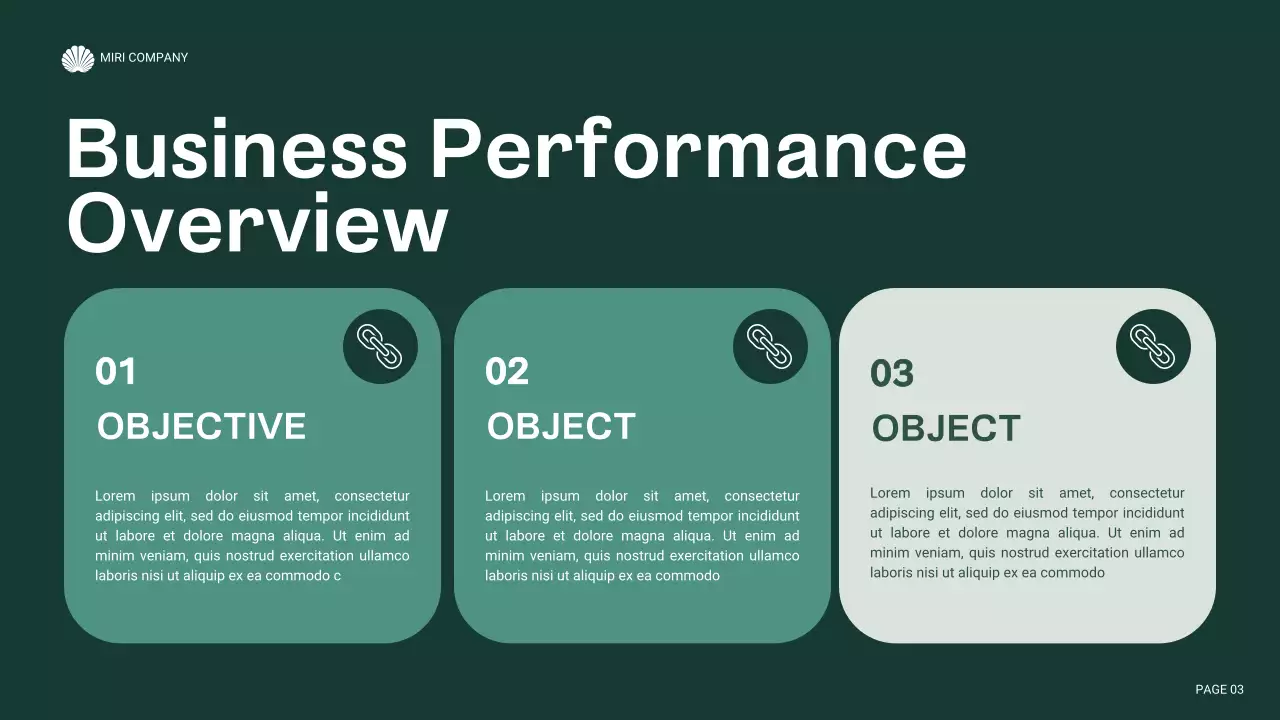 MIRI COMPANY

Business Performance Overview

01

OBJECTIVE

Lorem ipsum dolor sit amet, consectetur adipiscing elit, sed do eiusmod tempor incididunt ut labore et dolore magna aliqua. Ut enim ad minim veniam, quis nostrud exercitation ullamco laboris nisi ut aliquip ex ea commodo c

02

OBJECT

Lorem ipsum dolor sit amet, consectetur adipiscing elit, sed do eiusmod tempor incididunt ut labore et dolore magna aliqua. Ut enim ad minim veniam, quis nostrud exercitation ullamco laboris nisi ut aliquip ex ea commodo

03

OBJECT

Lorem ipsum dolor sit amet, consectetur adipiscing elit, sed do eiusmod tempor incididunt ut labore et dolore magna aliqua. Ut enim ad minim veniam, quis nostrud exercitation ullamco laboris nisi ut aliquip ex ea commodo

PAGE 03